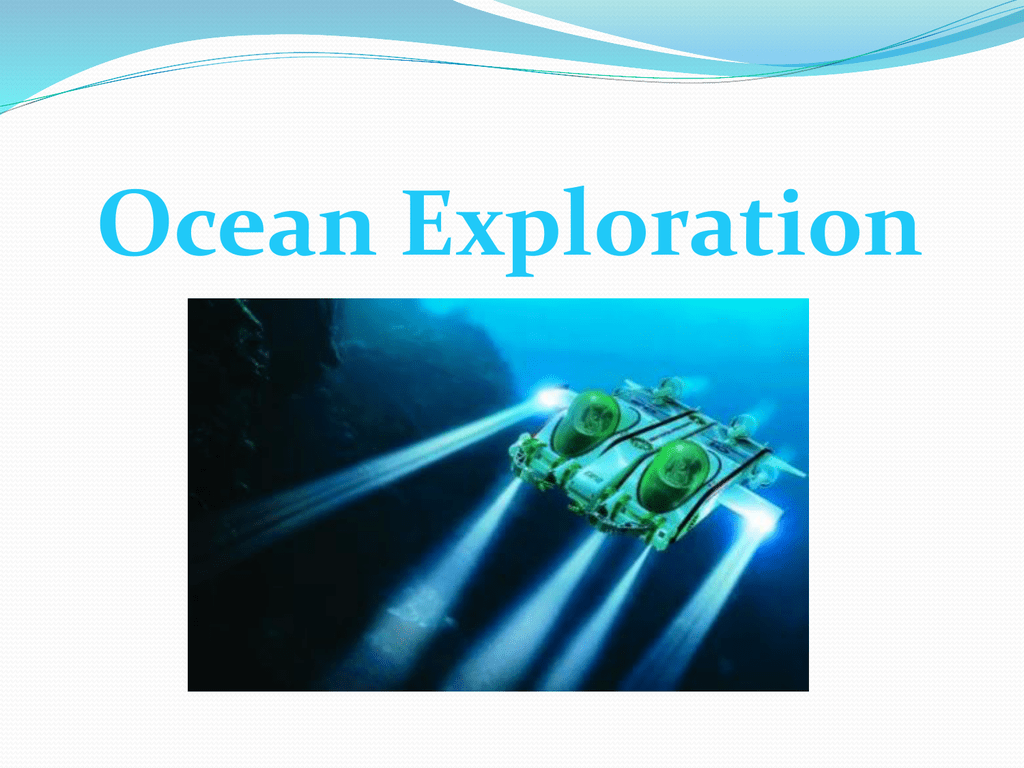 Ocean Exploration